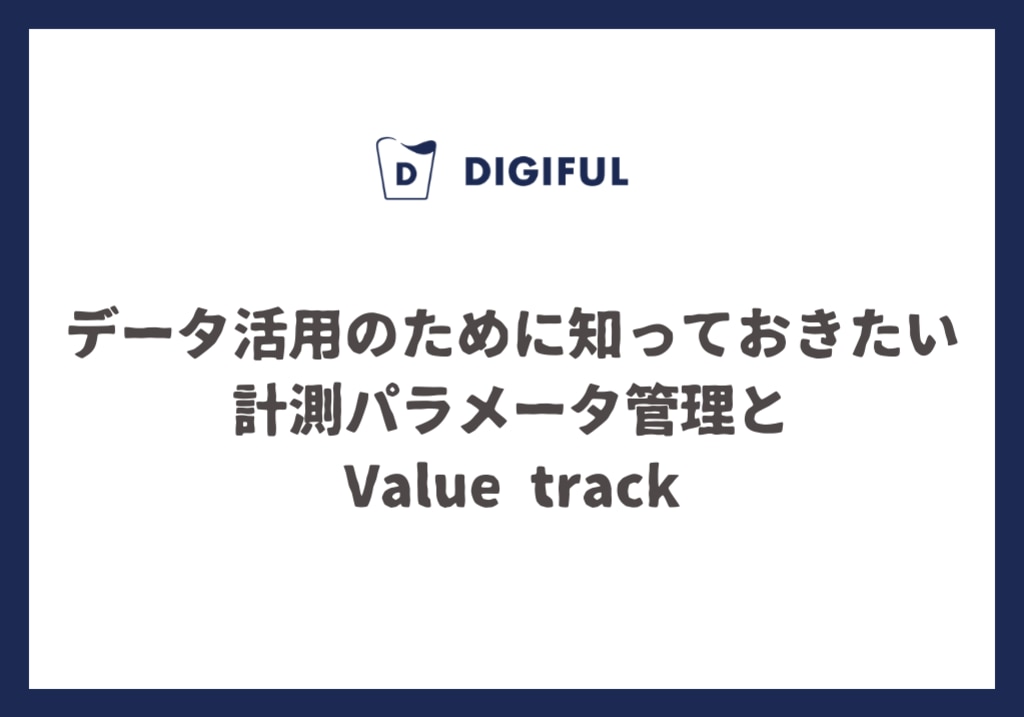 D DIGIFUL

データ活用のために知っておきたい
計測パラメータ管理と
Value track